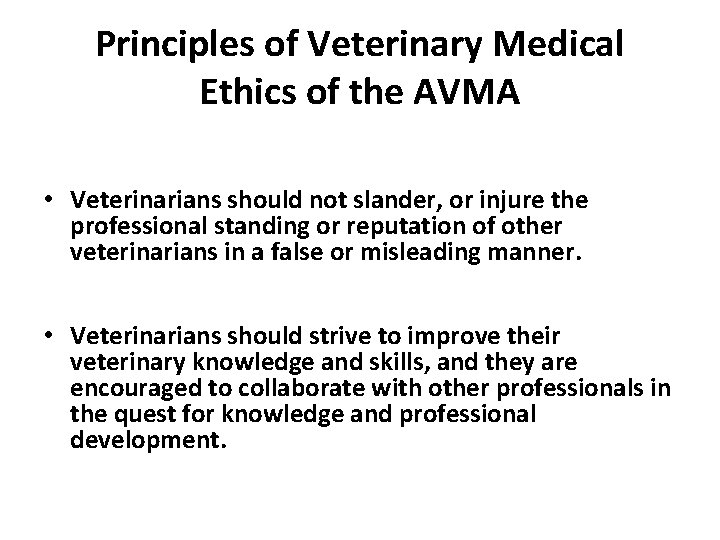 Principles of Veterinary Medical Ethics of the AVMA

• Veterinarians should not slander, or injure the professional standing or reputation of other veterinarians in a false or misleading manner.

• Veterinarians should strive to improve their veterinary knowledge and skills, and they are encouraged to collaborate with other professionals in the quest for knowledge and professional development.